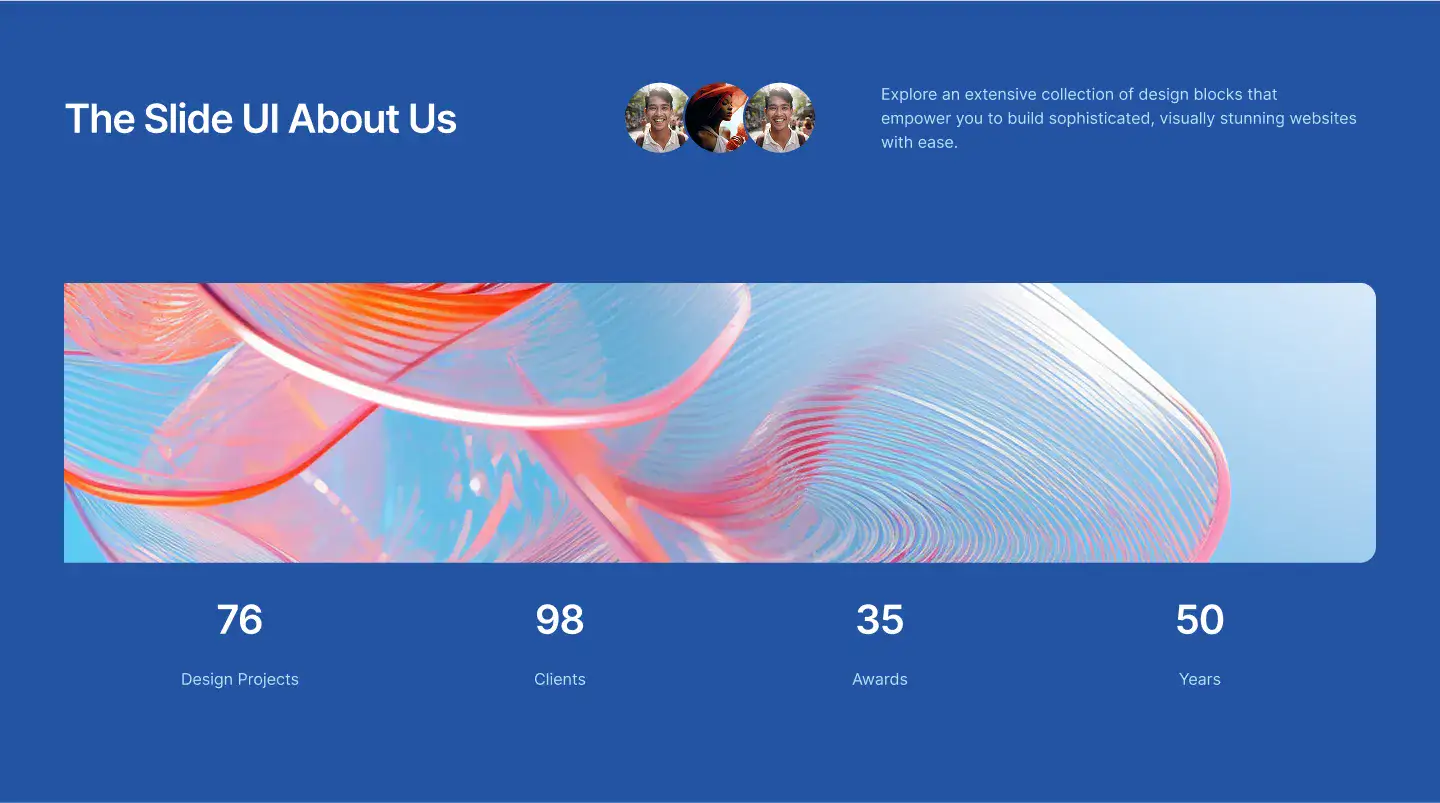 The Slide UI About Us

Explore an extensive collection of design blocks that empower you to build sophisticated, visually stunning websites with ease.

76
Design Projects

98
Clients

35
Awards

50
Years